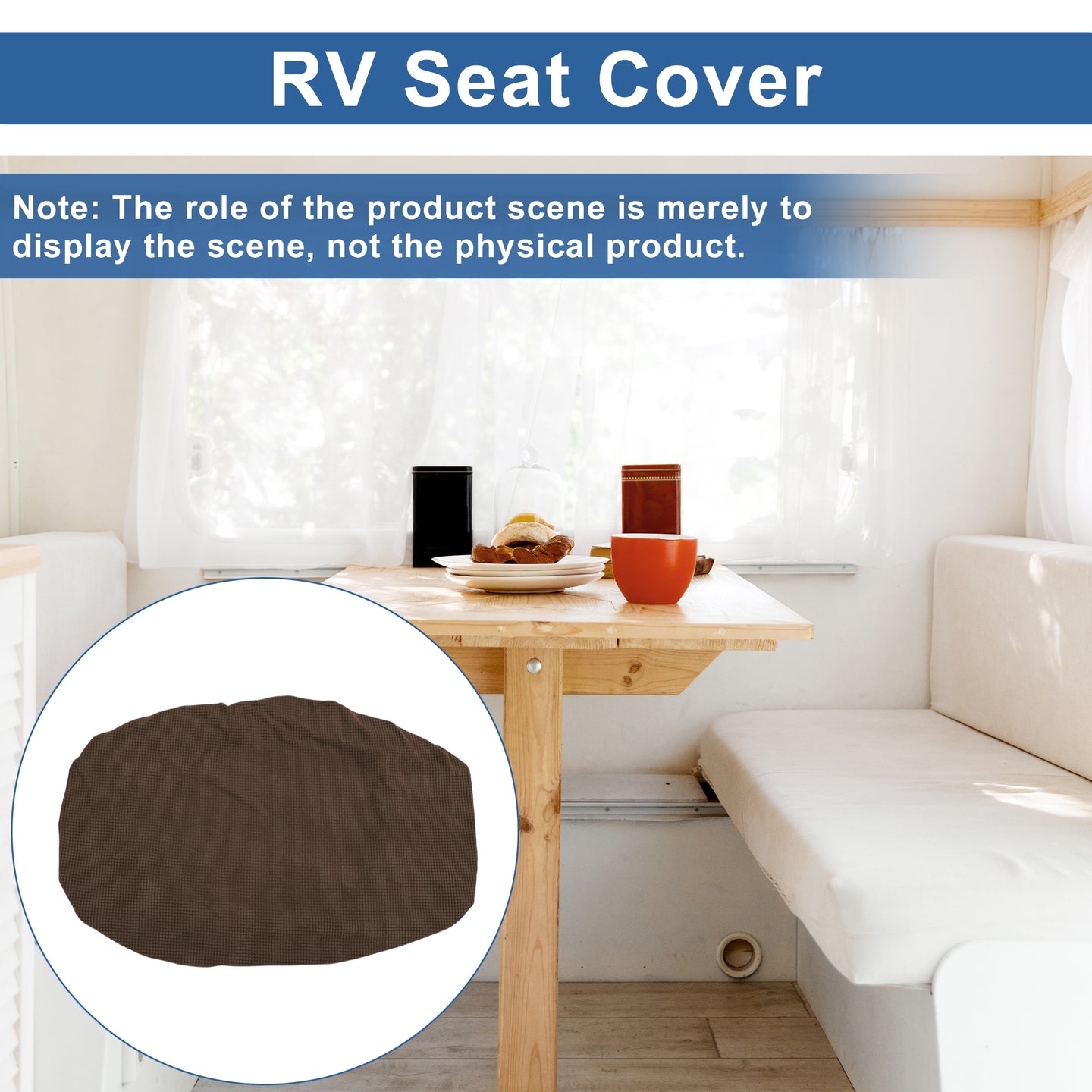 RV Seat Cover

Note: The role of the product scene is merely to display the scene, not the physical product.